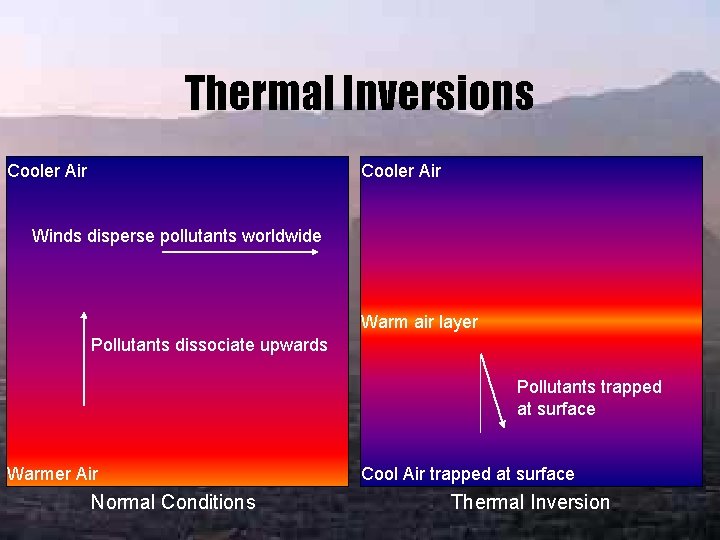 Thermal Inversions

Cooler Air

Winds disperse pollutants worldwide

Pollutants dissociate upwards

Warmer Air

Normal Conditions

Cooler Air

Warm air layer

Pollutants trapped at surface

Cool Air trapped at surface

Thermal Inversion